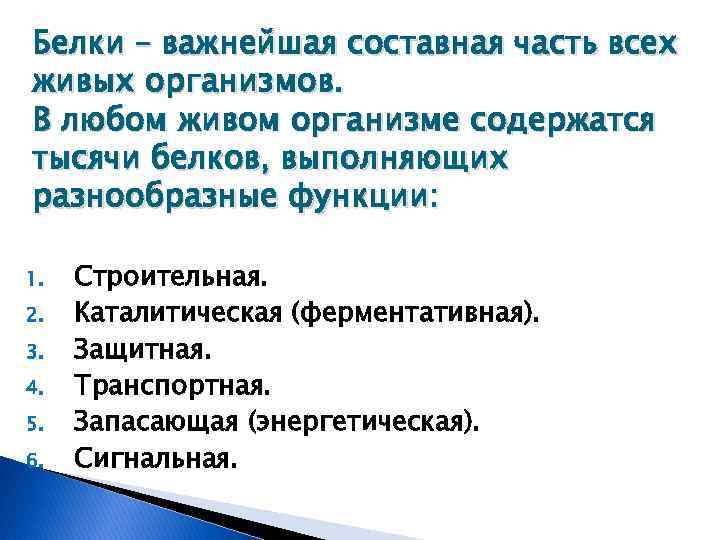 Белки – важнейшая составная часть всех живых организмов.
В любом живом организме содержатся тысячи белков, выполняющих разнообразные функции:

1. Строительная.
2. Каталитическая (ферментативная).
3. Защитная.
4. Транспортная.
5. Запасающая (энергетическая).
6. Сигнальная.